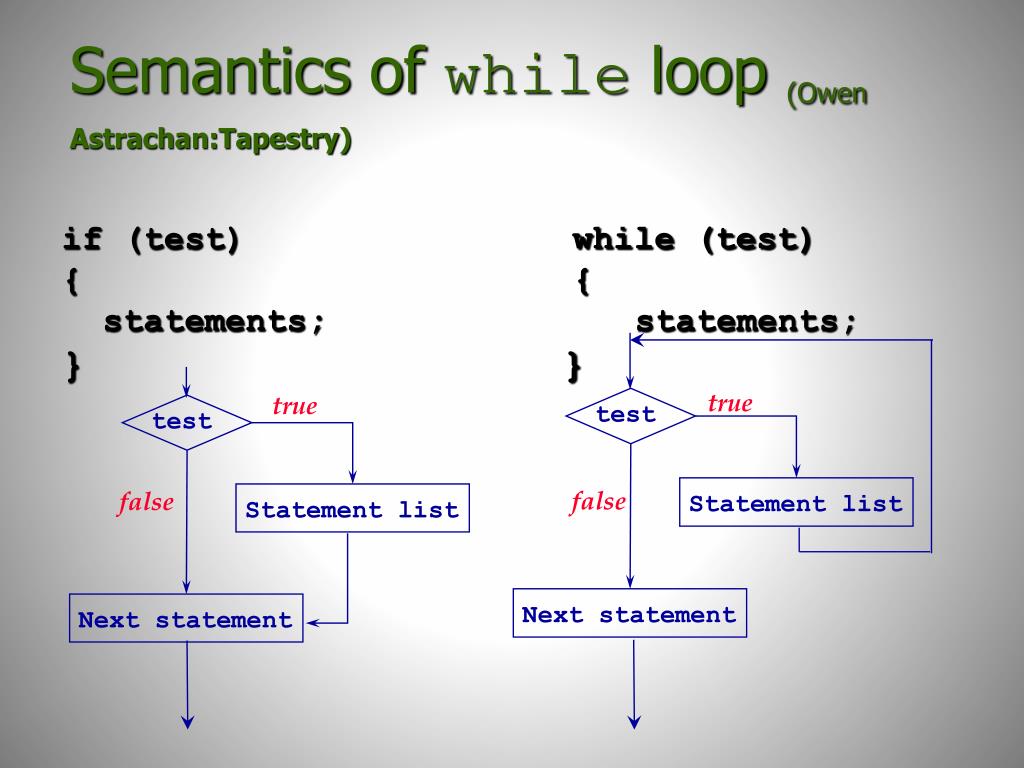 Semantics of while loop (Owen Astrachan:Tapestry)

if (test)
{
statements;
}

test
true
false
Statement list
Next statement

while (test)
{
statements;
}

test
true
false
Statement list
Next statement